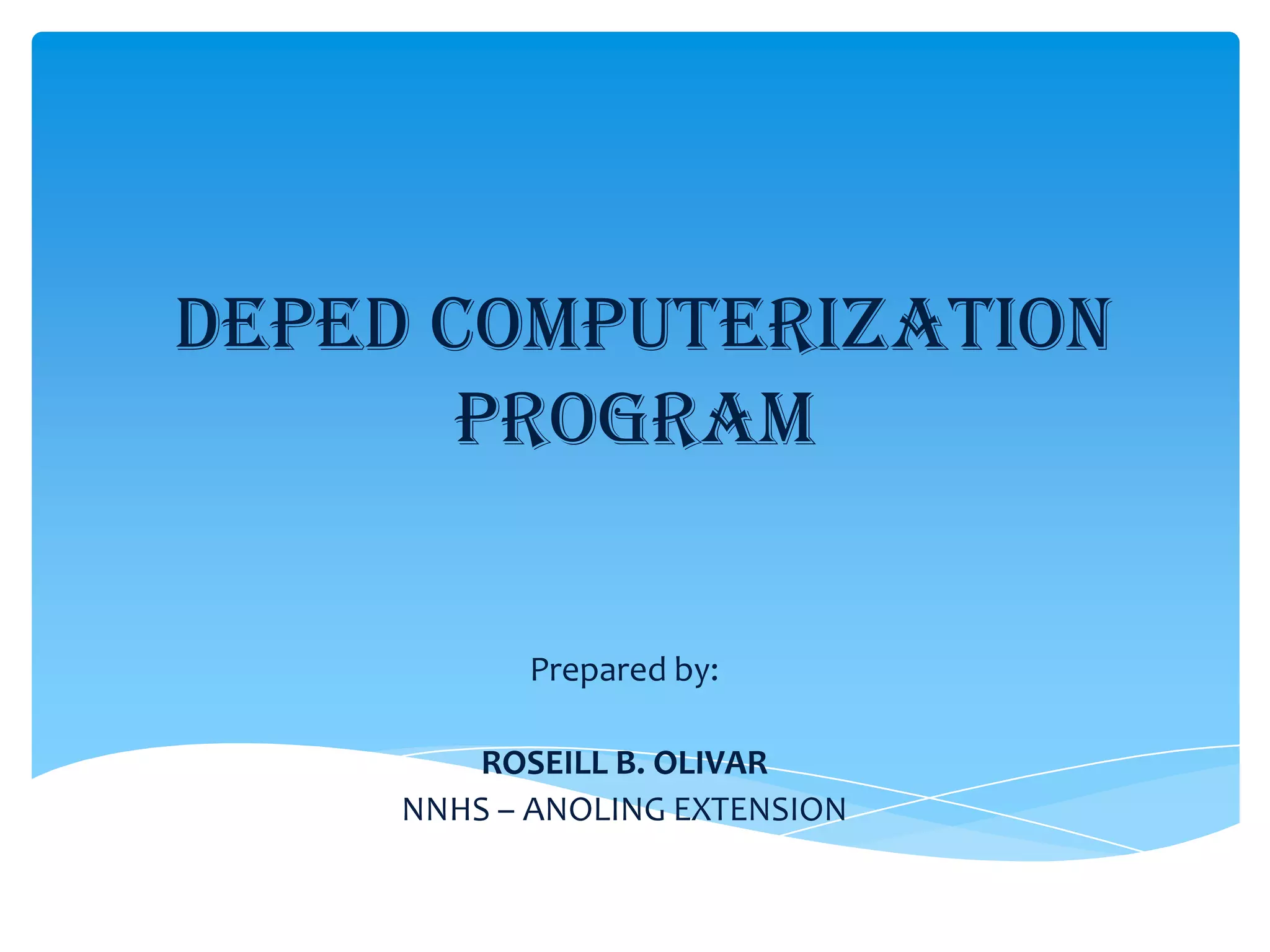 DEPED COMPUTERIZATION PROGRAM

Prepared by:

ROSEILL B. OLIVAR
NNHS – ANOLING EXTENSION